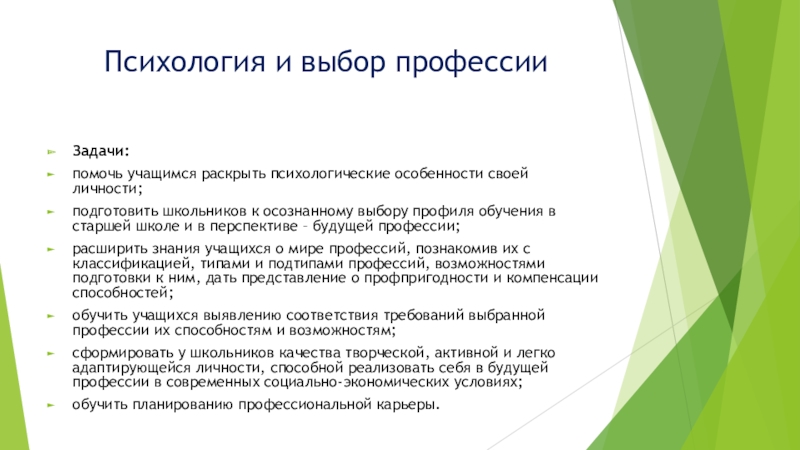 Психология и выбор профессии

Задачи:

помочь учащимся раскрыть психологические особенности своей личности;

подготовить школьников к осознанному выбору профиля обучения в старшей школе и в перспективе – будущей профессии;

расширить знания учащихся о мире профессий, познакомив их с классификацией, типами и подтипами профессий, возможностями подготовки к ним, дать представление о профпригодности и компенсации способностей;

обучить учащихся выявлению соответствия требований выбранной профессии их способностям и возможностям;

сформировать у школьников качества творческой, активной и легко адаптирующейся личности, способной реализовать себя в будущей профессии в современных социально-экономических условиях;

обучить планированию профессиональной карьеры.